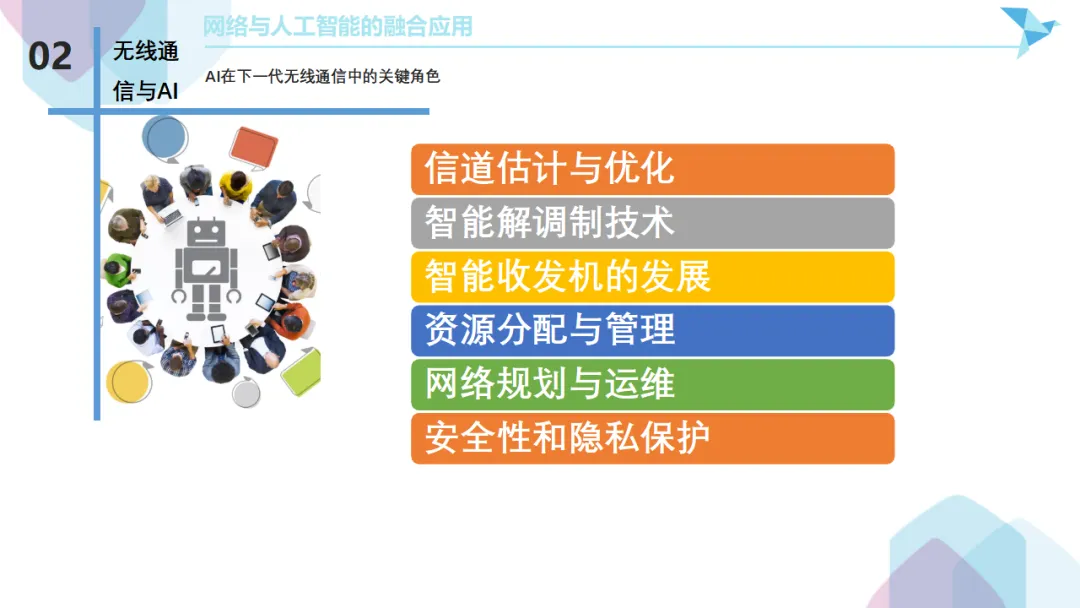 网络与人工智能的融合应用

02 无线通信与AI

AI在下一代无线通信中的关键角色

信道估计与优化

智能解调制技术

智能收发机的发展

资源分配与管理

网络规划与运维

安全性和隐私保护